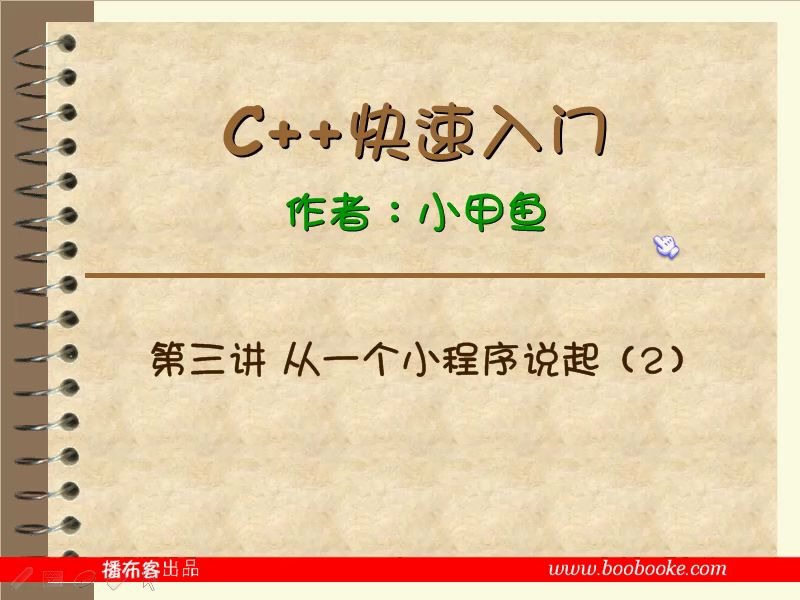 C++快速入门

作者：小甲鱼

第三讲 从一个小程序说起（2）

播布客出品

www.boobooke.com